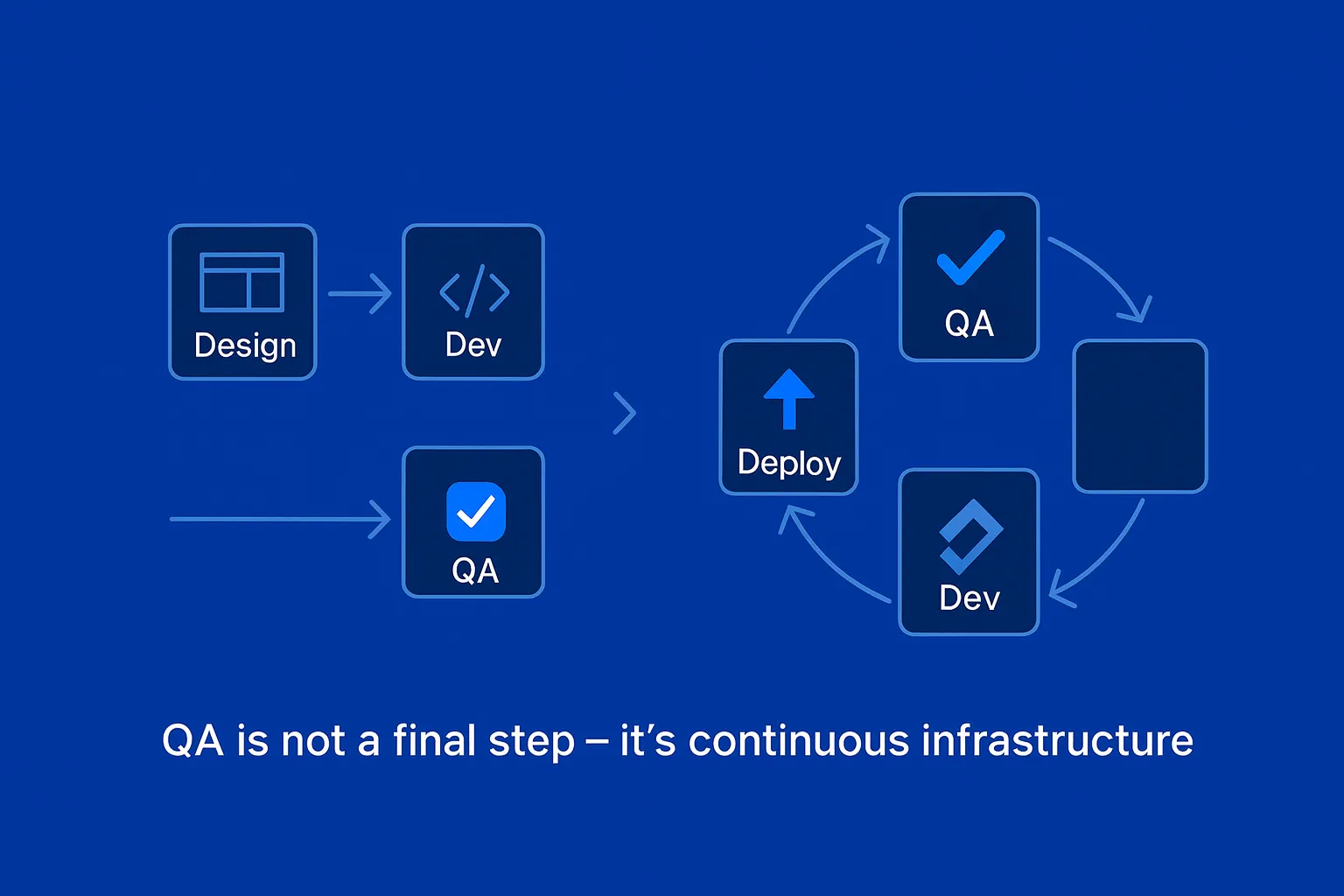 Design

Dev

QA

QA

Deploy

Dev

QA is not a final step – it's continuous infrastructure